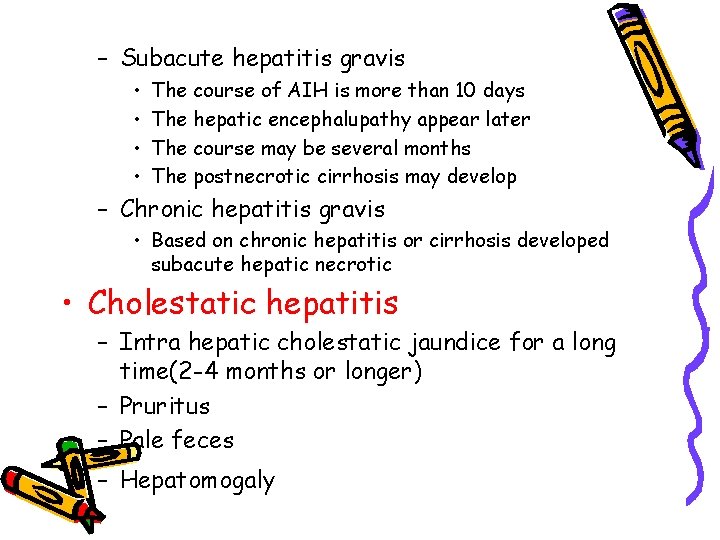 – Subacute hepatitis gravis

• The course of AIH is more than 10 days
• The hepatic encephalupathy appear later
• The course may be several months
• The postnecrotic cirrhosis may develop

– Chronic hepatitis gravis

• Based on chronic hepatitis or cirrhosis developed subacute hepatic necrotic

• Cholestatic hepatitis

– Intra hepatic cholestatic jaundice for a long time(2-4 months or longer)
– Pruritus
– Pale feces
– Hepatomogaly